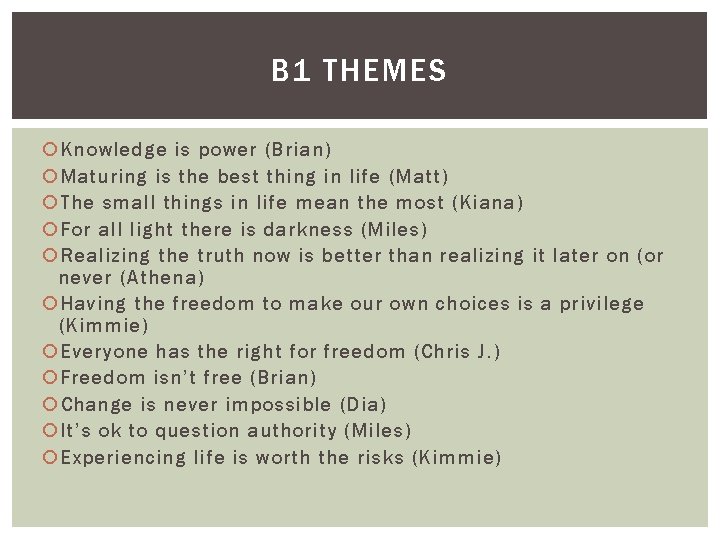 B1 THEMES

Knowledge is power (Brian)
Maturing is the best thing in life (Matt)
The small things in life mean the most (Kiana)
For all light there is darkness (Miles)
Realizing the truth now is better than realizing it later on (or never (Athena)
Having the freedom to make our own choices is a privilege (Kimmie)
Everyone has the right for freedom (Chris J.)
Freedom isn't free (Brian)
Change is never impossible (Dia)
It's ok to question authority (Miles)
Experiencing life is worth the risks (Kimmie)